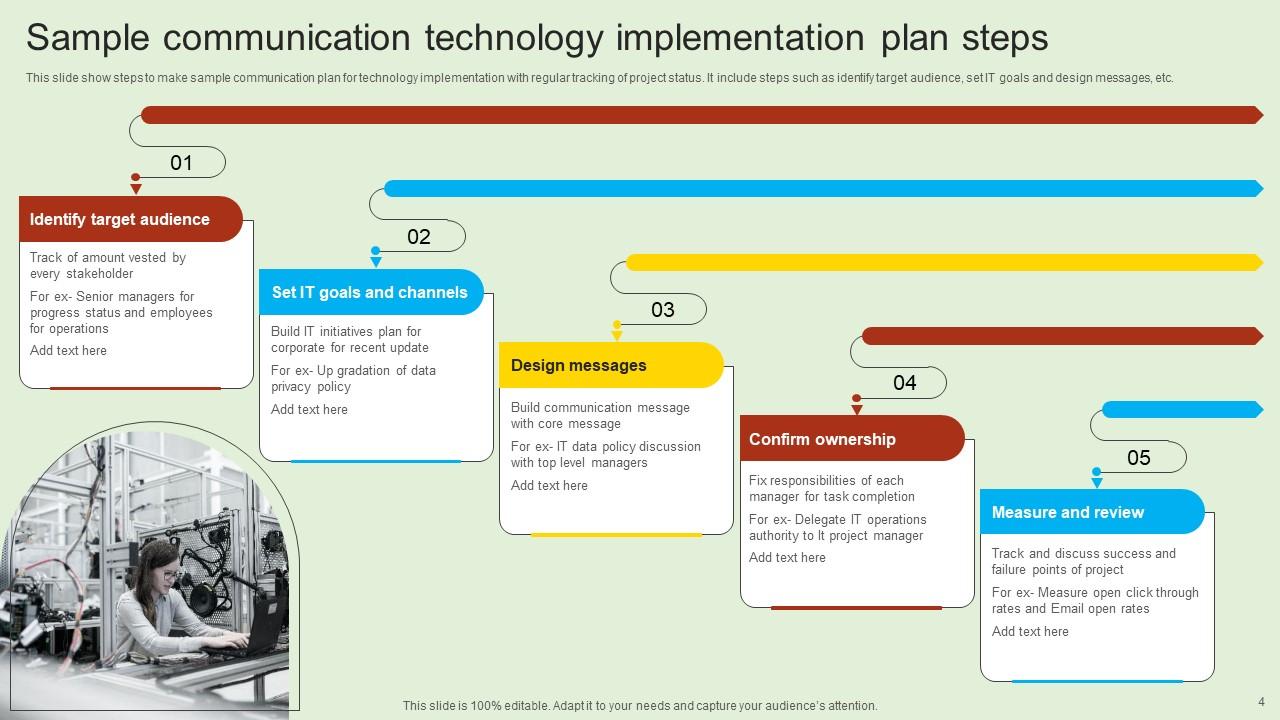 Sample communication technology implementation plan steps

This slide show steps to make sample communication plan for technology implementation with regular tracking of project status. It include steps such as identify target audience, set IT goals and design messages, etc.

01

Identify target audience

Track of amount vested by every stakeholder

For ex- Senior managers for progress status and employees for operations

Add text here

02

Set IT goals and channels

Build IT initiatives plan for corporate for recent update

For ex- Up gradation of data privacy policy

Add text here

03

Design messages

Build communication message with core message

For ex- IT data policy discussion with top level managers

Add text here

04

Confirm ownership

Fix responsibilities of each manager for task completion

For ex- Delegate IT operations authority to It project manager

Add text here

05

Measure and review

Track and discuss success and failure points of project

For ex- Measure open click through rates and Email open rates

Add text here

This slide is 100% editable. Adapt it to your needs and capture your audience's attention.

4